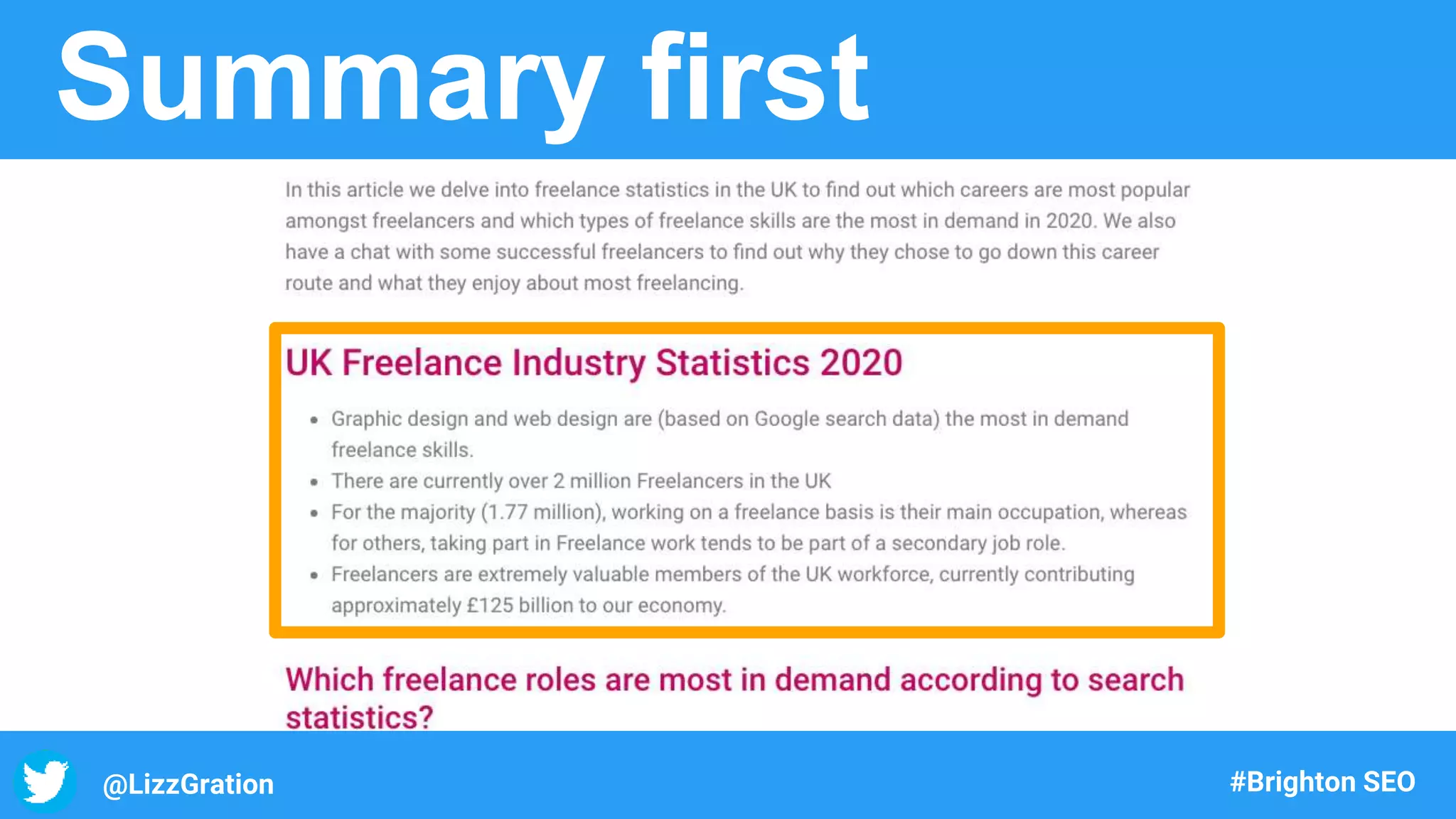 Summary first

In this article we delve into freelance statistics in the UK to find out which careers are most popular amongst freelancers and which types of freelance skills are the most in demand in 2020. We also have a chat with some successful freelancers to find out why they chose to go down this career route and what they enjoy about most freelancing.

UK Freelance Industry Statistics 2020

- Graphic design and web design are (based on Google search data) the most in demand freelance skills.
- There are currently over 2 million Freelancers in the UK
- For the majority (1.77 million), working on a freelance basis is their main occupation, whereas for others, taking part in Freelance work tends to be part of a secondary job role.
- Freelancers are extremely valuable members of the UK workforce, currently contributing approximately £125 billion to our economy.

Which freelance roles are most in demand according to search statistics?

@LizzGration

#Brighton SEO